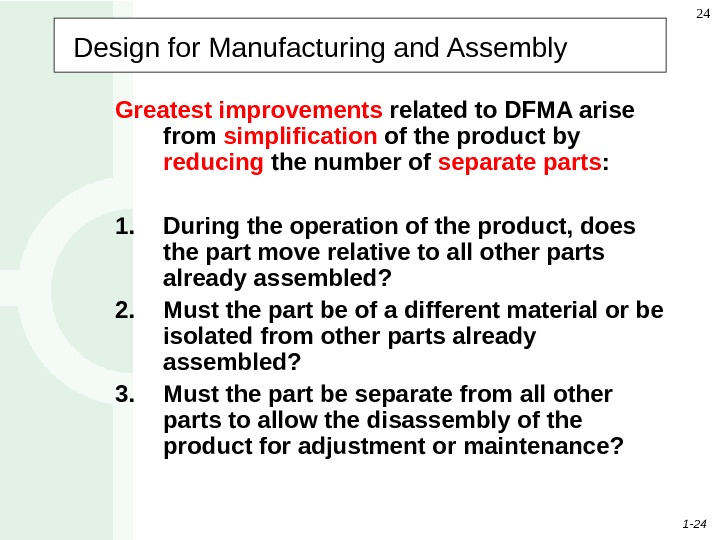 24

Design for Manufacturing and Assembly

Greatest improvements related to DFMA arise from simplification of the product by reducing the number of separate parts:

1. During the operation of the product, does the part move relative to all other parts already assembled?
2. Must the part be of a different material or be isolated from other parts already assembled?
3. Must the part be separate from all other parts to allow the disassembly of the product for adjustment or maintenance?

1-24